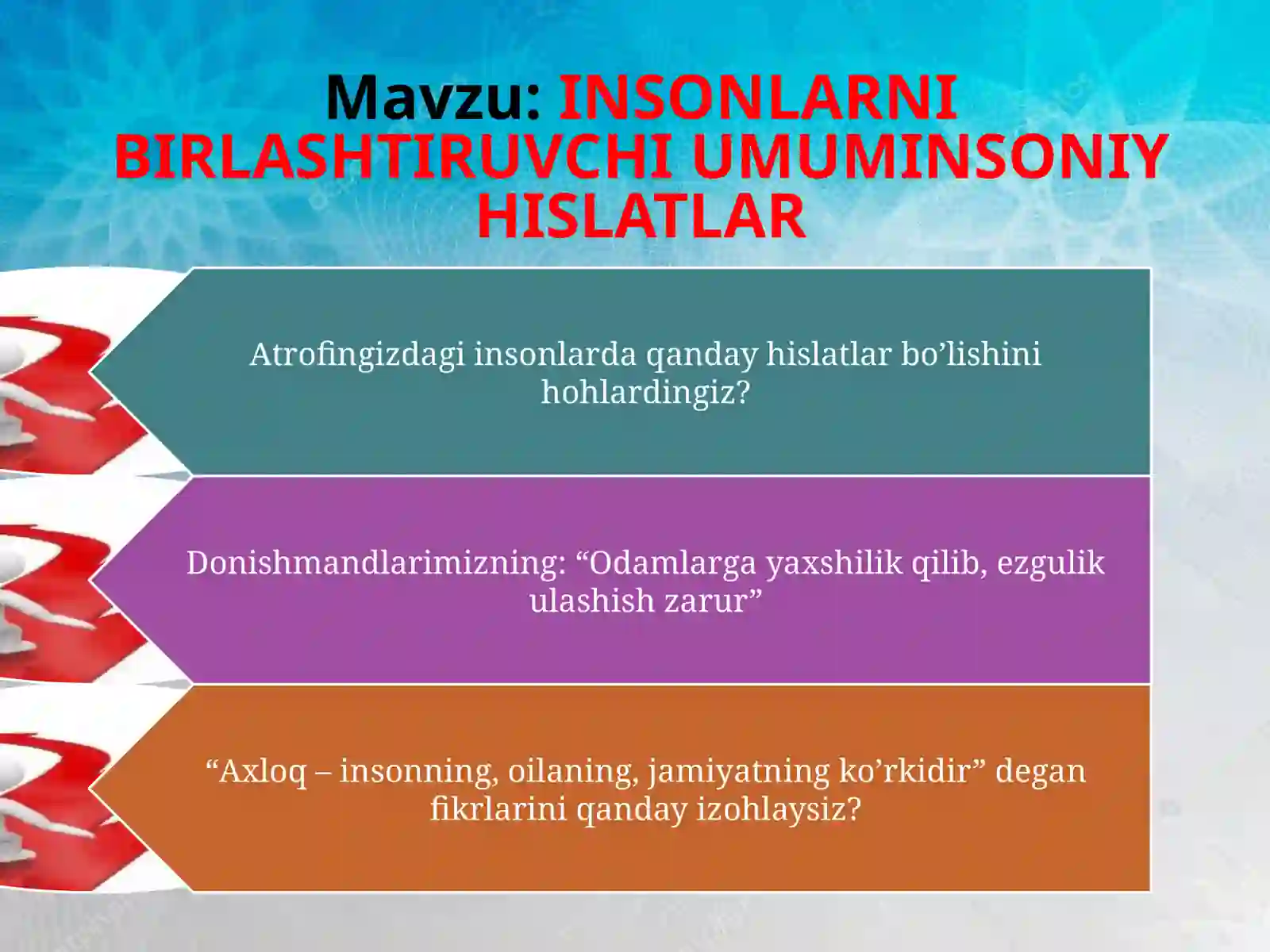 Mavzu: INSONLARNI BIRLASHTIRUVCHI UMUMINSONIY HISLATLAR

Atrofingizdagi insonlarda qanday hislatlar bo’lishini hohlardingiz?

Donishmandlarimizning: “Odamlarga yaxshilik qilib, ezgulik ulashish zarur”

“Axloq – insonning, oilaning, jamiyatning ko’rkidir” degan fikrlarini qanday izohlaysiz?